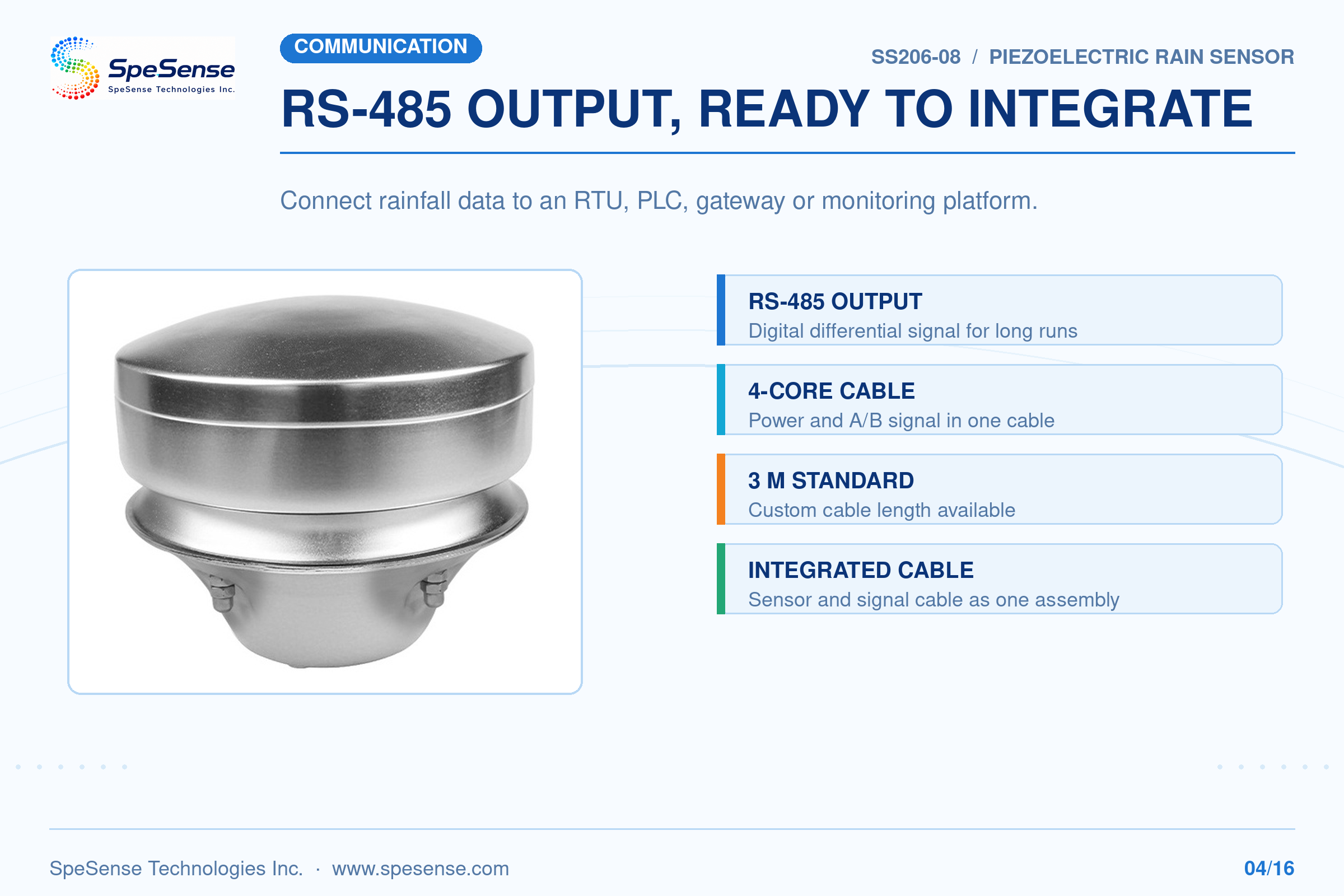 SpeSense
SpeSense Technologies Inc.

COMMUNICATION

SS206-08 / PIEZOELECTRIC RAIN SENSOR

RS-485 OUTPUT, READY TO INTEGRATE

Connect rainfall data to an RTU, PLC, gateway or monitoring platform.

RS-485 OUTPUT
Digital differential signal for long runs

4-CORE CABLE
Power and A/B signal in one cable

3 M STANDARD
Custom cable length available

INTEGRATED CABLE
Sensor and signal cable as one assembly

SpeSense Technologies Inc. · www.spesense.com

04/16